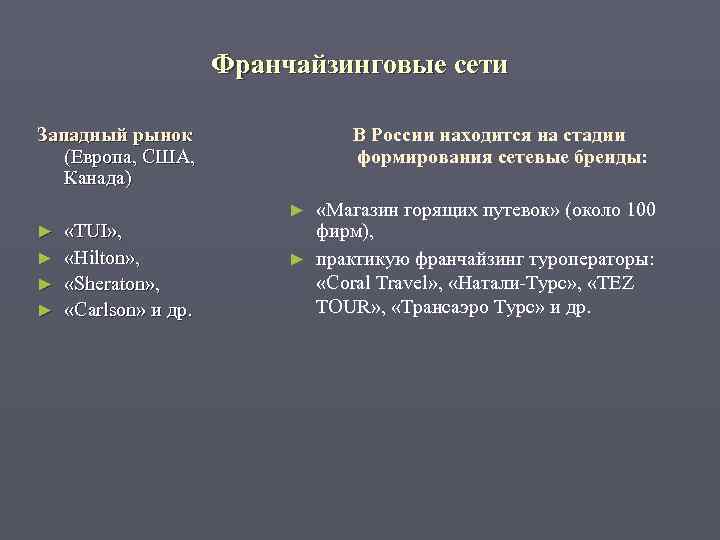 Франчайзинговые сети

Западный рынок (Европа, США, Канада)

► «TUI»,
► «Hilton»,
► «Sheraton»,
► «Carlson» и др.

В России находится на стадии формирования сетевые бренды:

► «Магазин горящих путевок» (около 100 фирм),
► практикую франчайзинг туроператоры: «Coral Travel», «Натали-Турс», «TEZ TOUR», «Трансаэро Турс» и др.